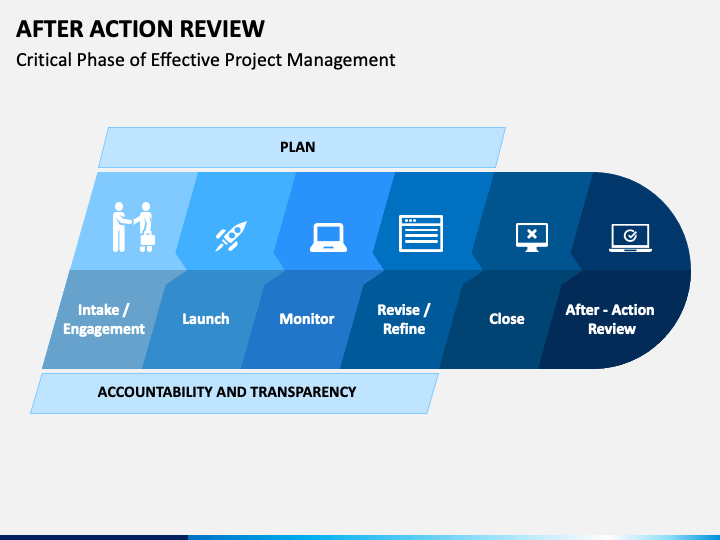 AFTER ACTION REVIEW
Critical Phase of Effective Project Management

PLAN

Intake / Engagement

Launch

Monitor

Revise / Refine

Close

After - Action Review

ACCOUNTABILITY AND TRANSPARENCY